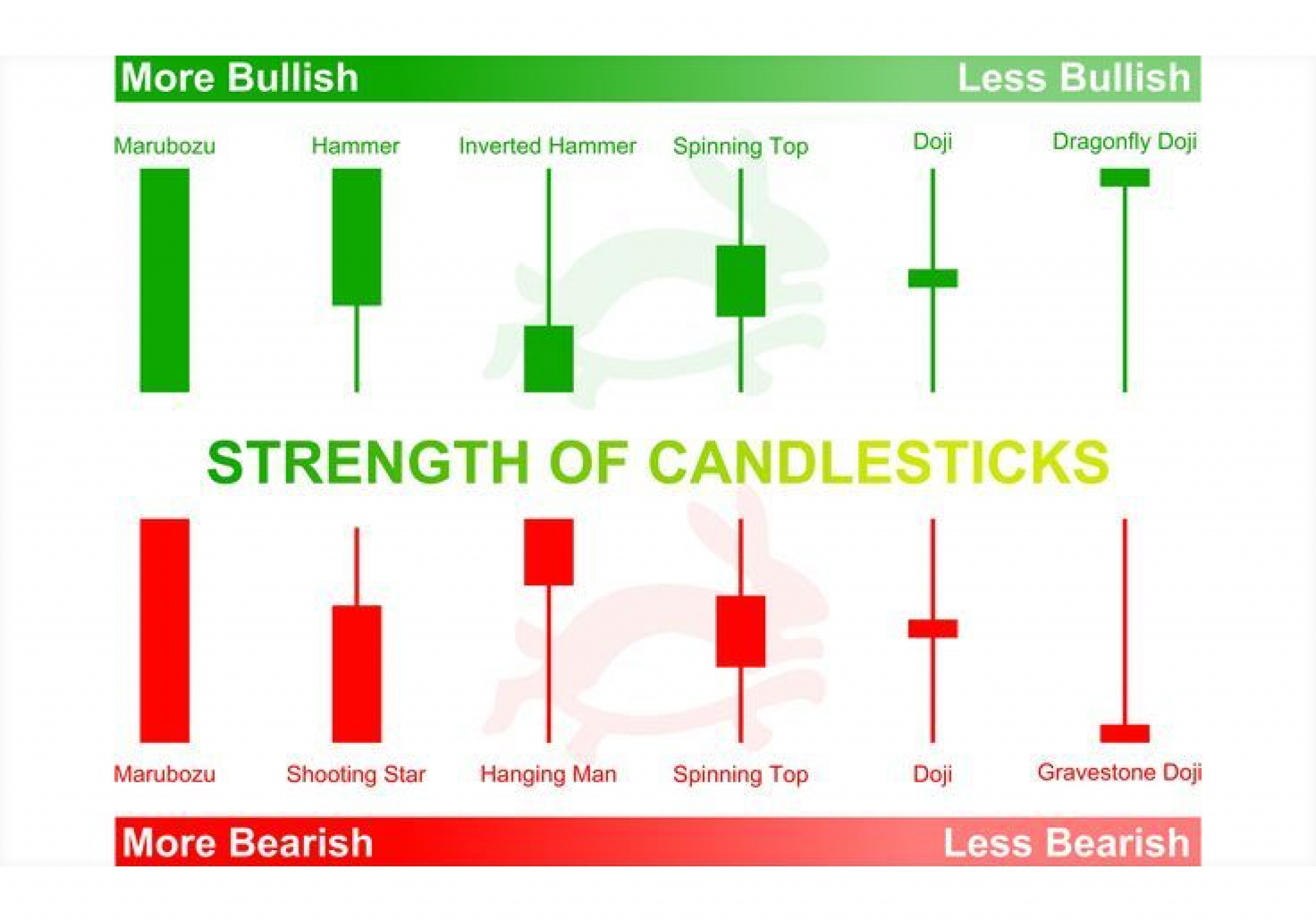 More Bullish Less Bullish

Marubozu Hammer Inverted Hammer Spinning Top Doji Dragonfly Doji

STRENGTH OF CANDLESTICKS

Marubozu Shooting Star Hanging Man Spinning Top Doji Gravestone Doji

More Bearish Less Bearish